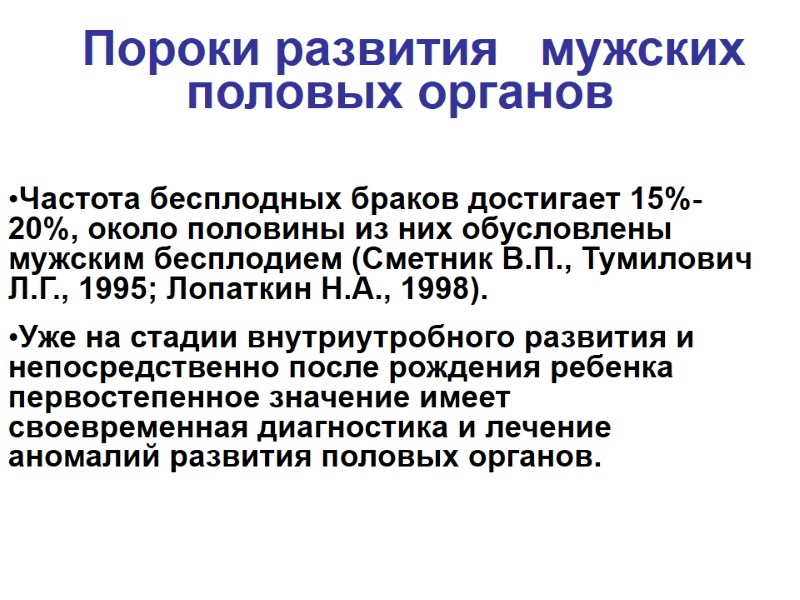 Пороки развития мужских половых органов

•Частота бесплодных браков достигает 15%-20%, около половины из них обусловлены мужским бесплодием (Сметник В.П., Тумилович Л.Г., 1995; Лопаткин Н.А., 1998).

•Уже на стадии внутриутробного развития и непосредственно после рождения ребенка первостепенное значение имеет своевременная диагностика и лечение аномалий развития половых органов.